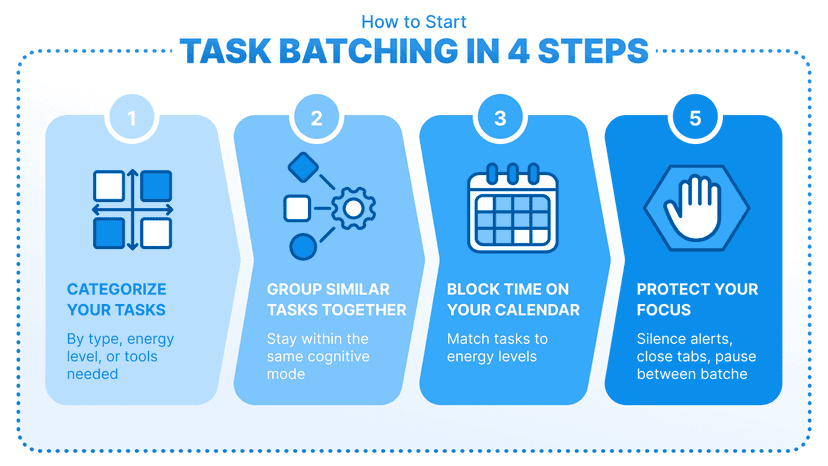 How to Start
TASK BATCHING IN 4 STEPS

1
CATEGORIZE YOUR TASKS
By type, energy level, or tools needed

2
GROUP SIMILAR TASKS TOGETHER
Stay within the same cognitive mode

3
BLOCK TIME ON YOUR CALENDAR
Match tasks to energy levels

5
PROTECT YOUR FOCUS
Silence alerts, close tabs, pause between batche